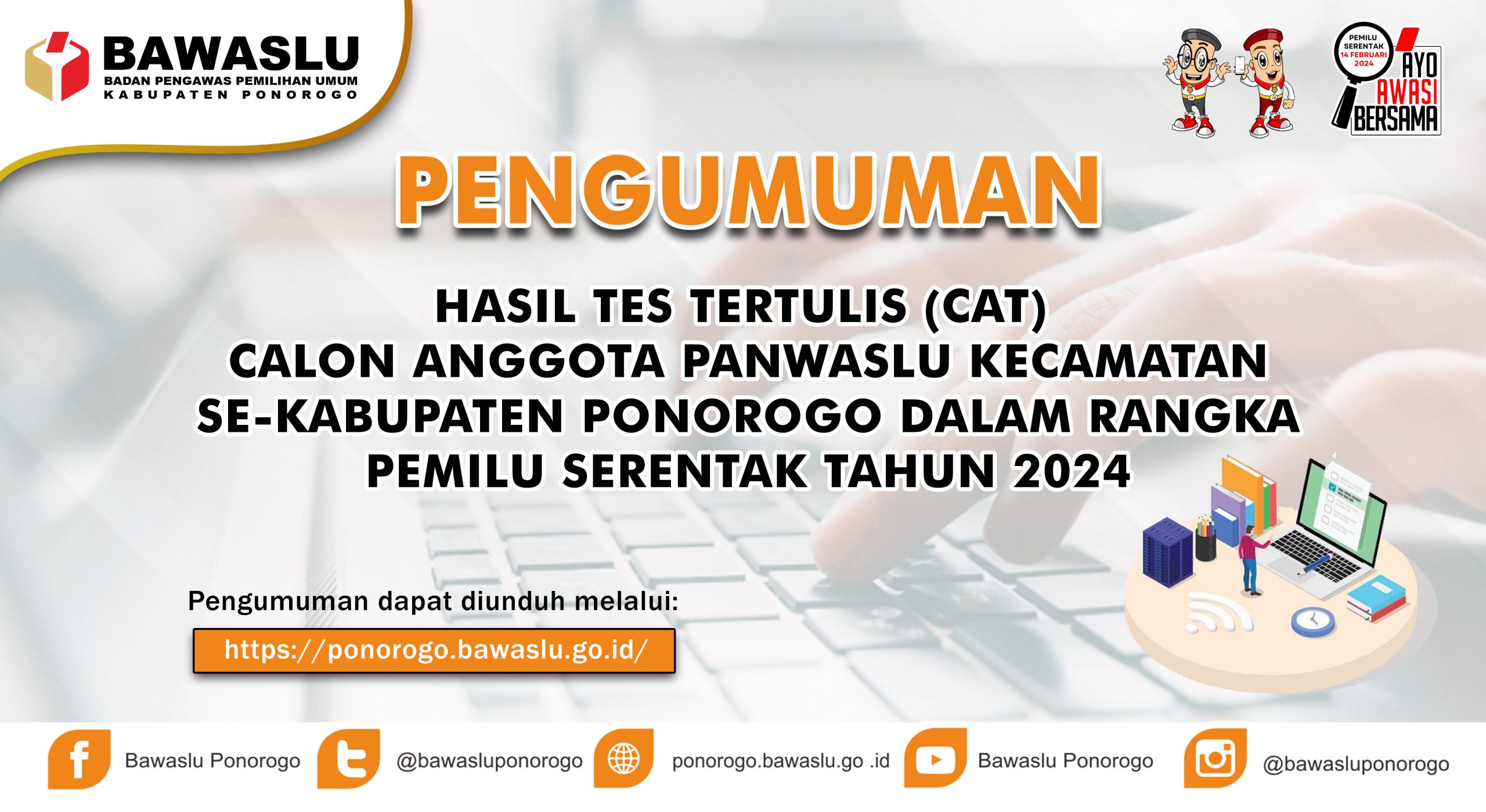 BAWASLU
BADAN PENGAWAS PEMILIHAN UMUM
KABUPATEN PONOROGO

PEMILU SERENTAK 14 FEBRUARI 2024
AYO AWASI BERSAMA

PENGUMUMAN

HASIL TES TERTULIS (CAT)
CALON ANGGOTA PANWASLU KECAMATAN
SE-KABUPATEN PONOROGO DALAM RANGKA
PEMILU SERENTAK TAHUN 2024

Pengumuman dapat diunduh melalui:

https://ponorogo.bawaslu.go.id/

Bawaslu Ponorogo
@bawasluponorogo
ponorogo.bawaslu.go .id
Bawaslu Ponorogo
@bawasluponorogo